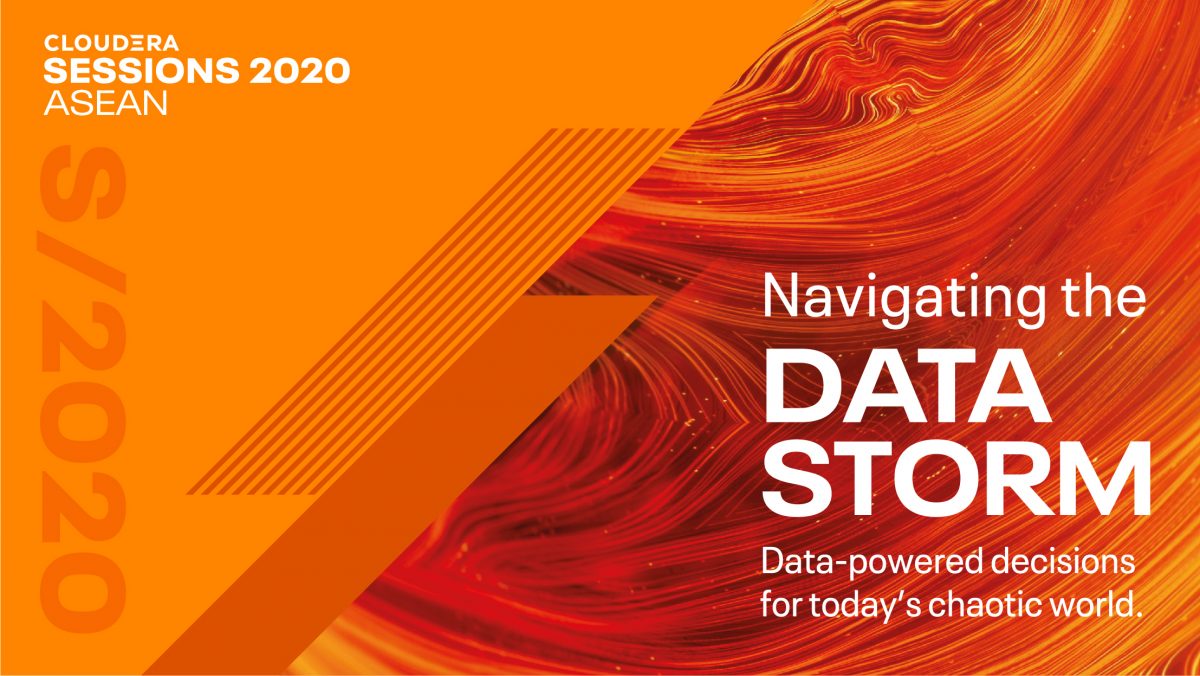 CLOUDERA
SESSIONS 2020
ASEAN

S/2020

Navigating the
DATA
STORM

Data-powered decisions for today's chaotic world.